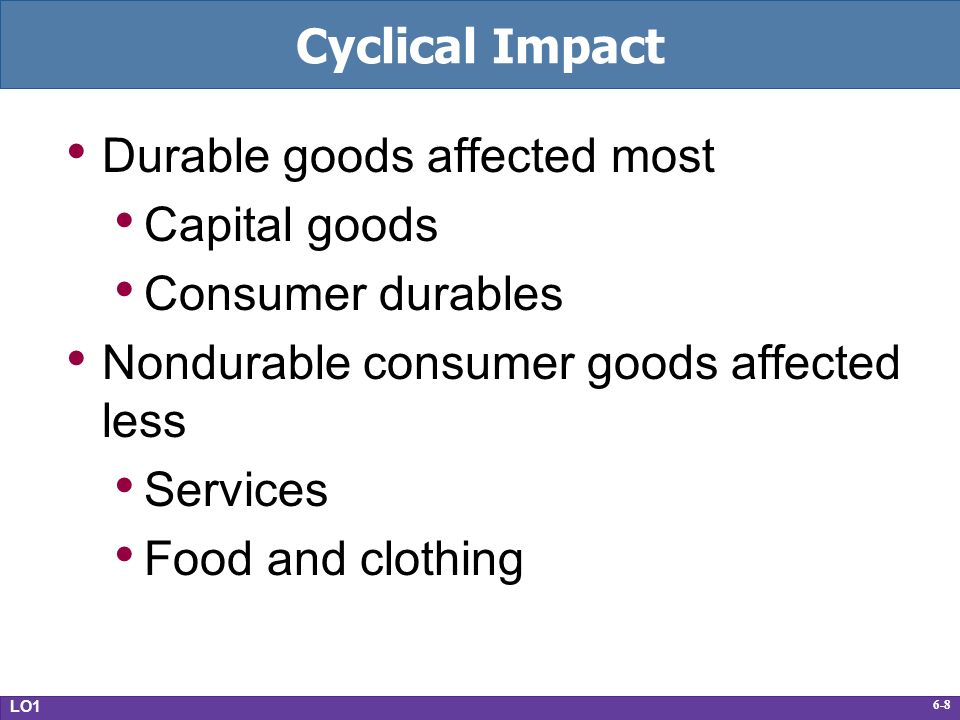 Cyclical Impact

• Durable goods affected most
  • Capital goods
  • Consumer durables
• Nondurable consumer goods affected less
  • Services
  • Food and clothing

LO1

6-8